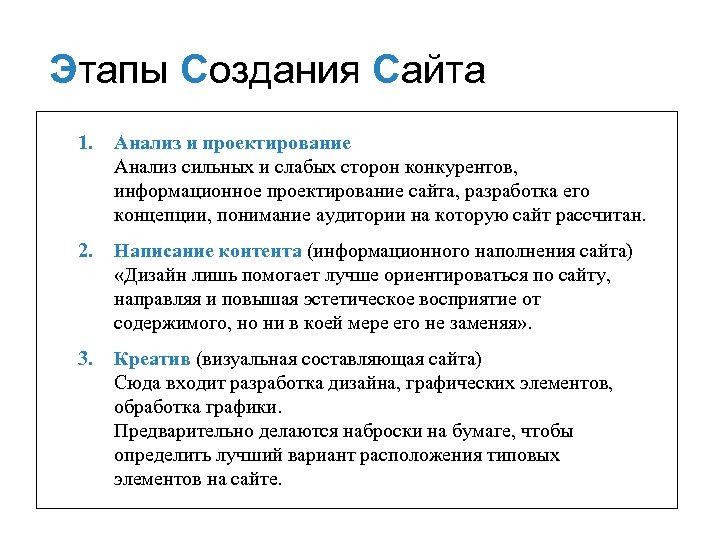 Этапы Создания Сайта

1. Анализ и проектирование
Анализ сильных и слабых сторон конкурентов, информационное проектирование сайта, разработка его концепции, понимание аудитории на которую сайт рассчитан.

2. Написание контента (информационного наполнения сайта)
«Дизайн лишь помогает лучше ориентироваться по сайту, направляя и повышая эстетическое восприятие от содержимого, но ни в коей мере его не заменяя».

3. Креатив (визуальная составляющая сайта)
Сюда входит разработка дизайна, графических элементов, обработка графики.
Предварительно делаются наброски на бумаге, чтобы определить лучший вариант расположения типовых элементов на сайте.